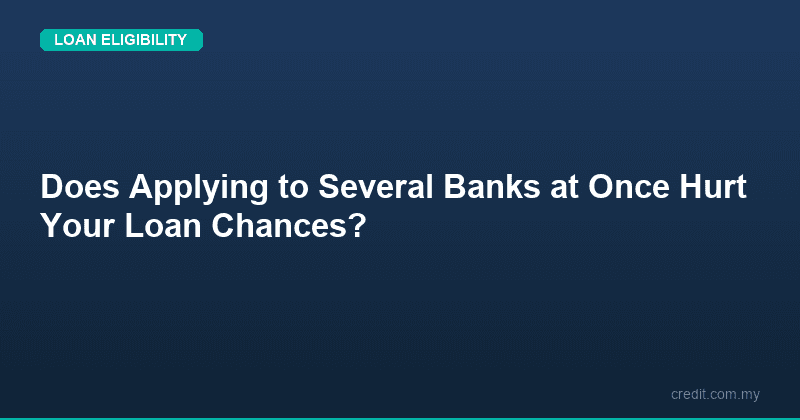 LOAN ELIGIBILITY

Does Applying to Several Banks at Once Hurt Your Loan Chances?

credit.com.my